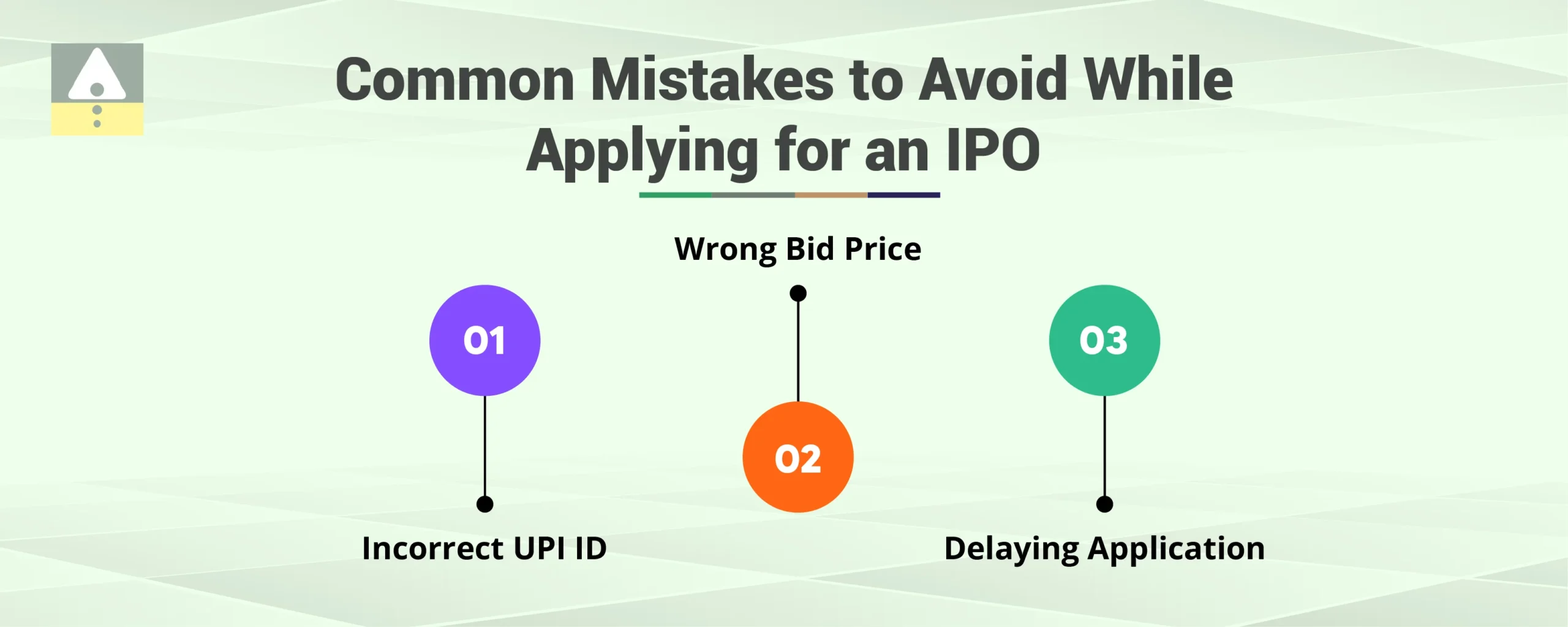 Common Mistakes to Avoid While Applying for an IPO

01

Incorrect UPI ID

Wrong Bid Price

02

03

Delaying Application